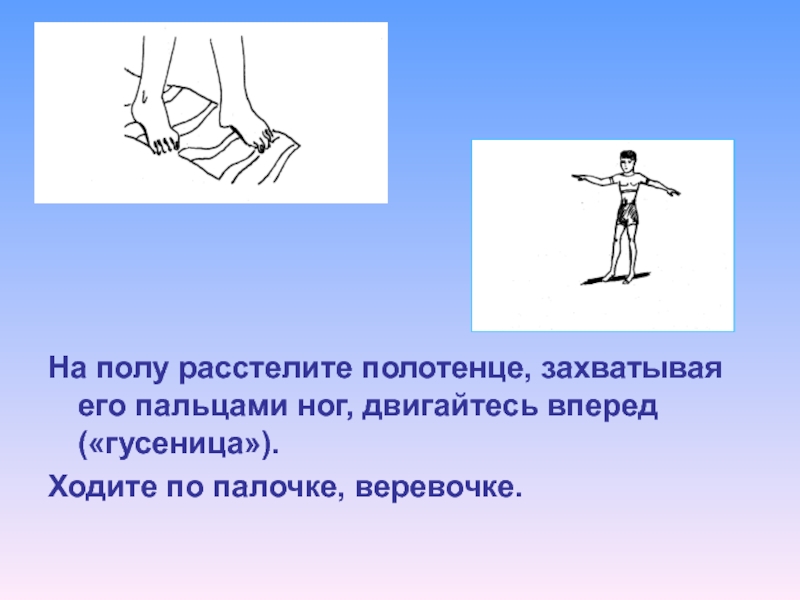 На полу расстелите полотенце, захватывая его пальцами ног, двигайтесь вперед («гусеница»).

Ходите по палочке, веревочке.